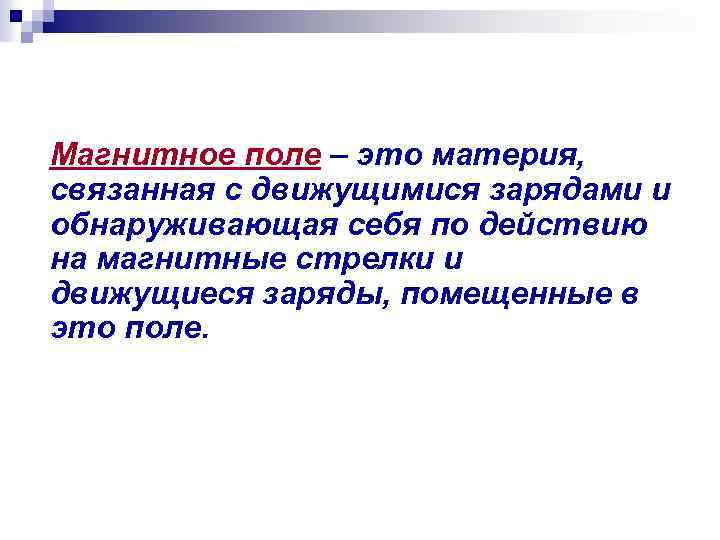 Магнитное поле – это материя, связанная с движущимися зарядами и обнаруживающая себя по действию на магнитные стрелки и движущиеся заряды, помещенные в это поле.